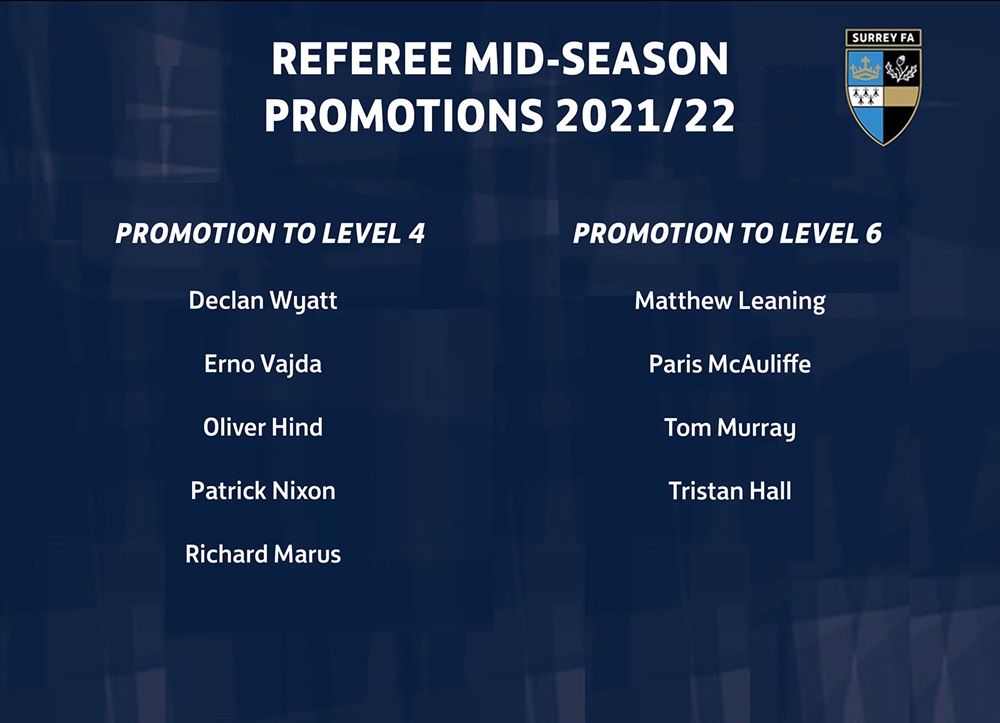 REFEREE MID-SEASON PROMOTIONS 2021/22

SURREY FA

PROMOTION TO LEVEL 4

Declan Wyatt

Erno Vajda

Oliver Hind

Patrick Nixon

Richard Marus

PROMOTION TO LEVEL 6

Matthew Leaning

Paris McAuliffe

Tom Murray

Tristan Hall